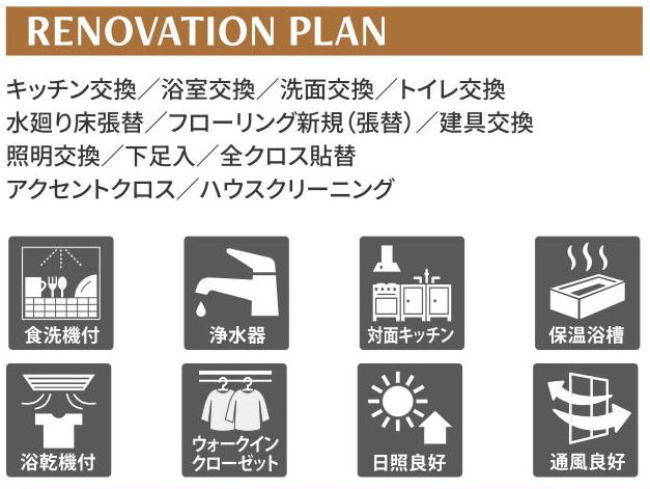 RENOVATION PLAN

キッチン交換／浴室交換／洗面交換／トイレ交換
水廻り床張替／フローリング新規（張替）／建具交換
照明交換／下足入／全クロス貼替
アクセントクロス／ハウスクリーニング

食洗機付

浄水器

対面キッチン

保温浴槽

浴乾機付

ウォークイン
クローゼット

日照良好

通風良好